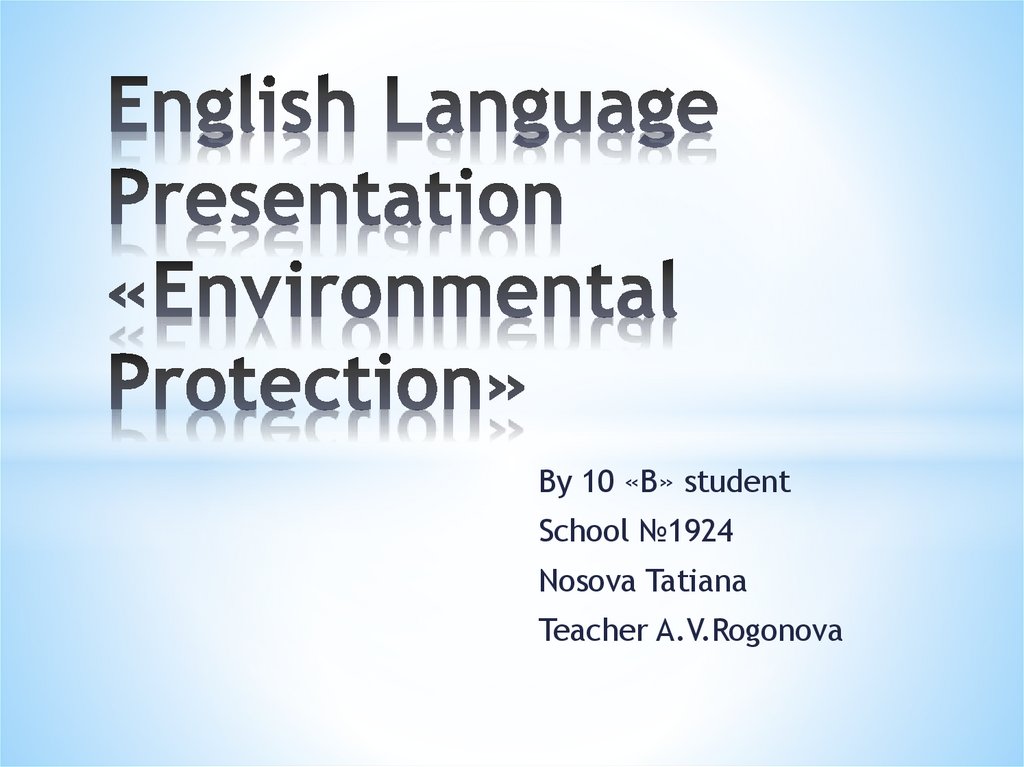 English Language Presentation «Environmental Protection»

By 10 «B» student
School №1924
Nosova Tatiana
Teacher A.V.Rogonova